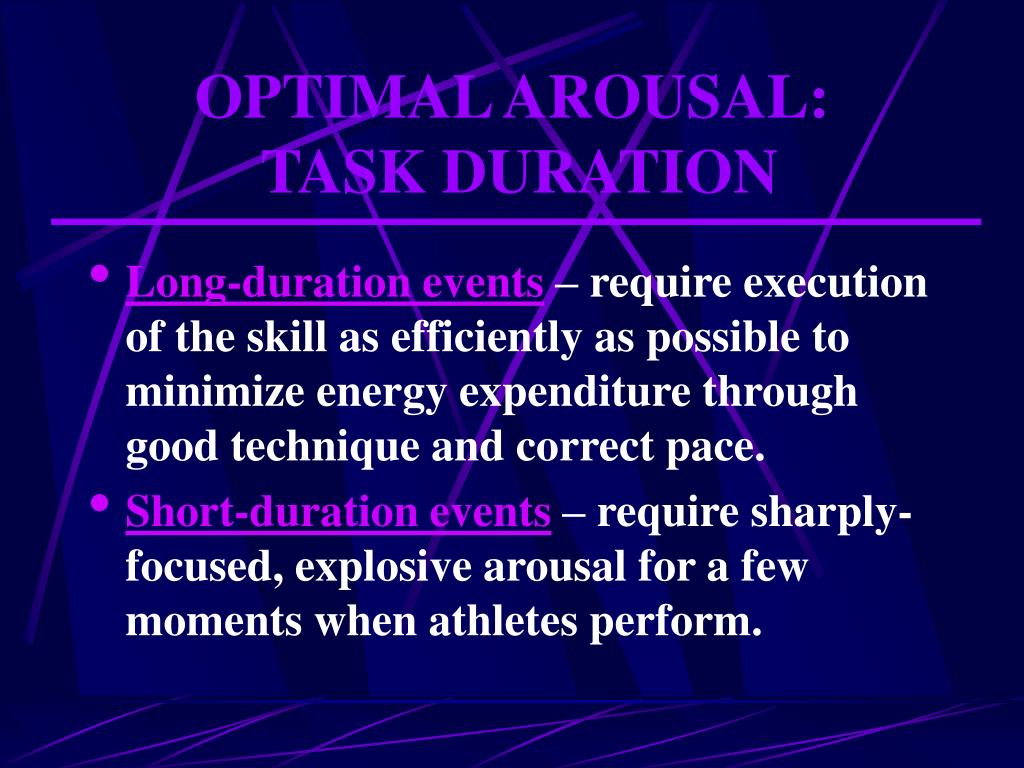 OPTIMAL AROUSAL: TASK DURATION

• Long-duration events – require execution of the skill as efficiently as possible to minimize energy expenditure through good technique and correct pace.

• Short-duration events – require sharply-focused, explosive arousal for a few moments when athletes perform.